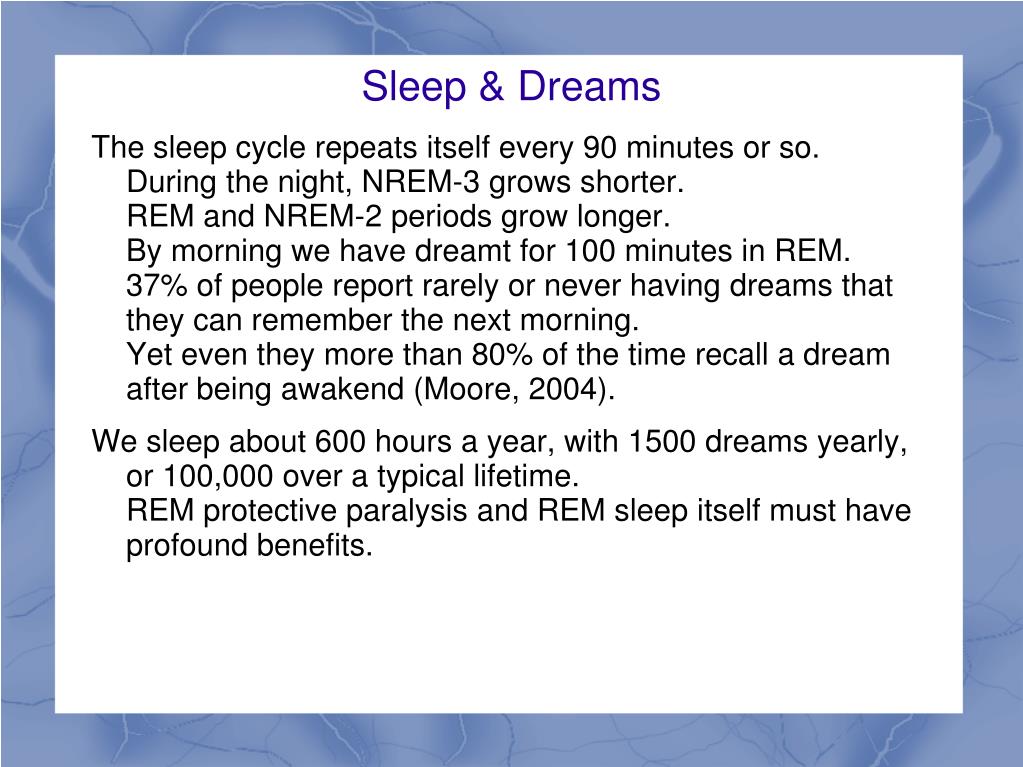 Sleep & Dreams

The sleep cycle repeats itself every 90 minutes or so.
During the night, NREM-3 grows shorter.
REM and NREM-2 periods grow longer.
By morning we have dreamt for 100 minutes in REM.
37% of people report rarely or never having dreams that they can remember the next morning.
Yet even they more than 80% of the time recall a dream after being awakend (Moore, 2004).

We sleep about 600 hours a year, with 1500 dreams yearly, or 100,000 over a typical lifetime.
REM protective paralysis and REM sleep itself must have profound benefits.